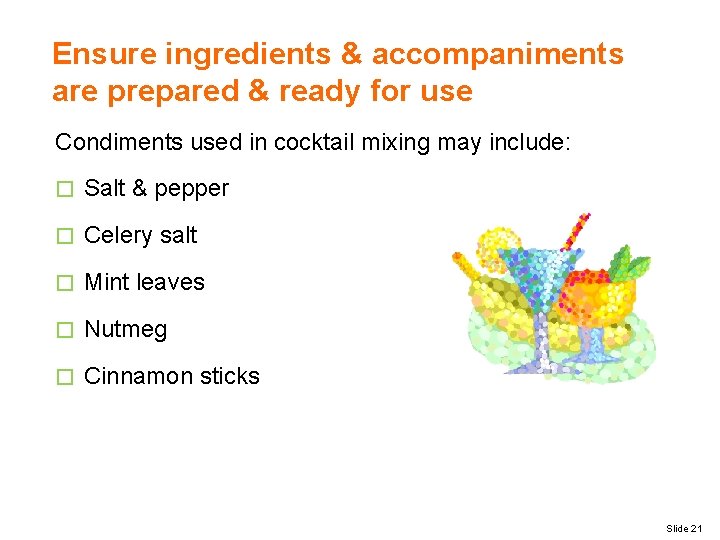 Ensure ingredients & accompaniments are prepared & ready for use

Condiments used in cocktail mixing may include:

☐ Salt & pepper

☐ Celery salt

☐ Mint leaves

☐ Nutmeg

☐ Cinnamon sticks

Slide 21